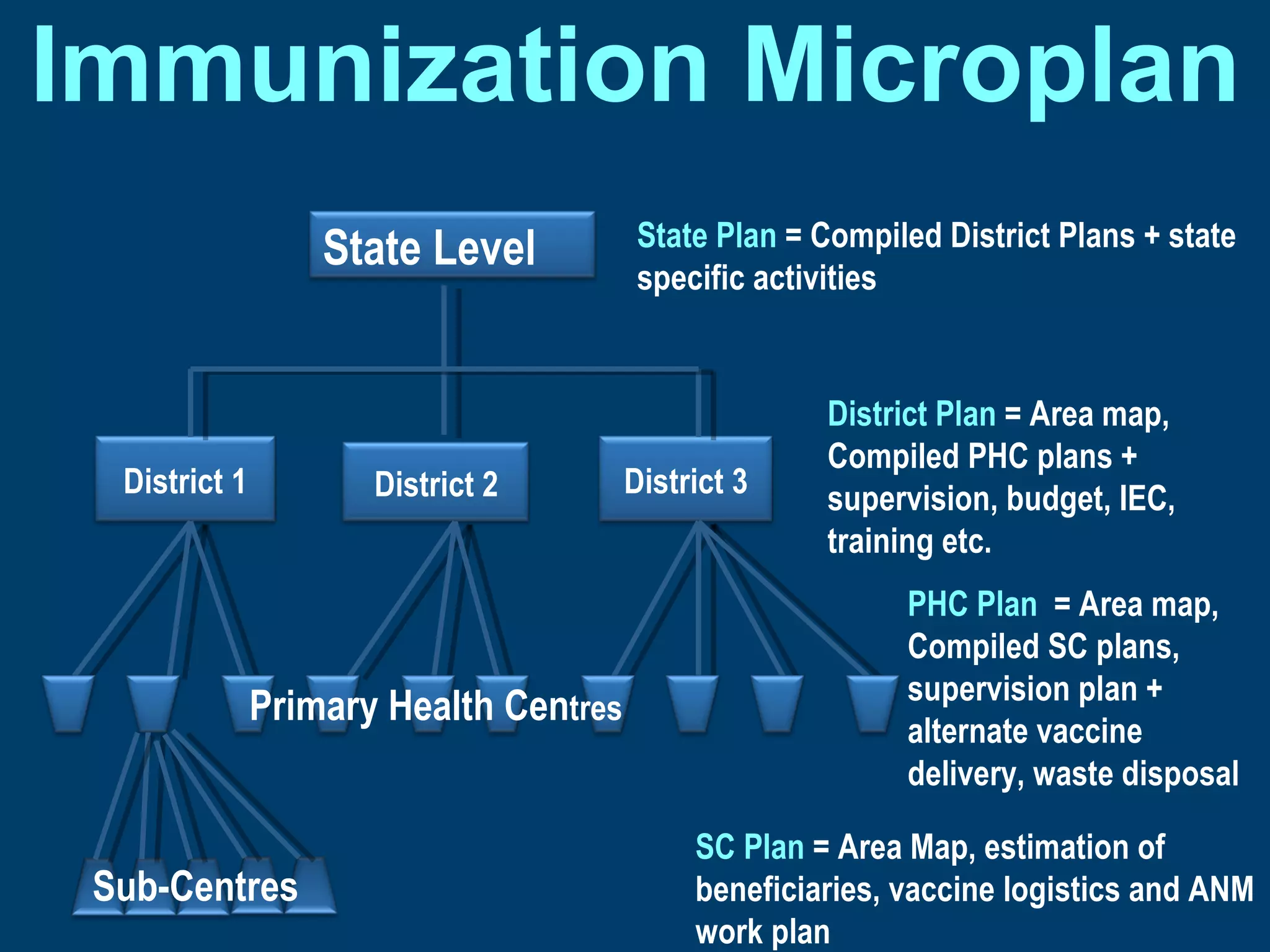 Immunization Microplan

State Level

State Plan = Compiled District Plans + state specific activities

District 1

District 2

District 3

District Plan = Area map, Compiled PHC plans + supervision, budget, IEC, training etc.

Primary Health Centres

PHC Plan = Area map, Compiled SC plans, supervision plan + alternate vaccine delivery, waste disposal

Sub-Centres

SC Plan = Area Map, estimation of beneficiaries, vaccine logistics and ANM work plan